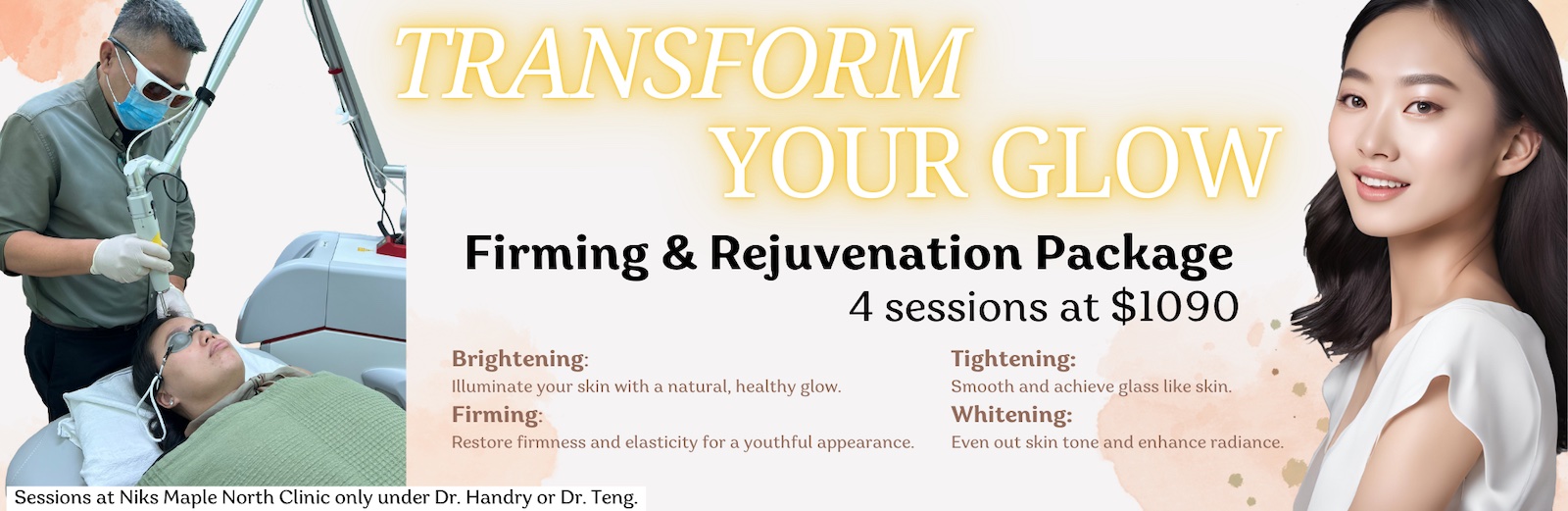 TRANSFORM YOUR GLOW

Firming & Rejuvenation Package
4 sessions at $1090

Brightening:
Illuminate your skin with a natural, healthy glow.

Firming:
Restore firmness and elasticity for a youthful appearance.

Tightening:
Smooth and achieve glass like skin.

Whitening:
Even out skin tone and enhance radiance.

Sessions at Niks Maple North Clinic only under Dr. Handry or Dr. Teng.